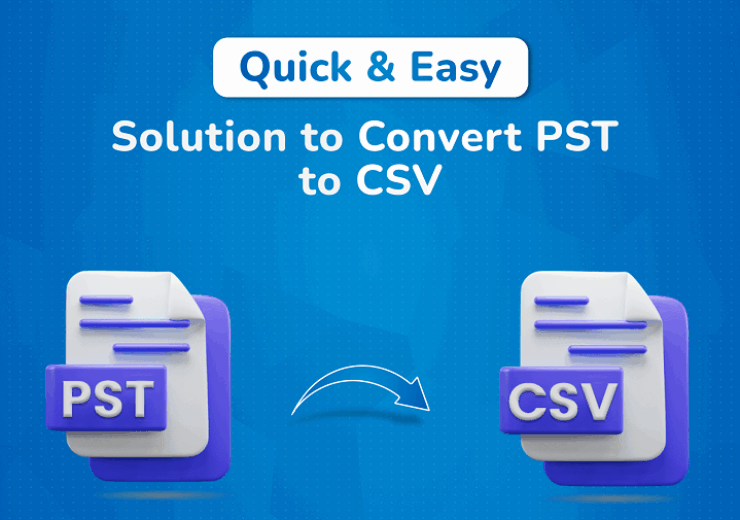 Quick & Easy

Solution to Convert PST to CSV

PST

CSV